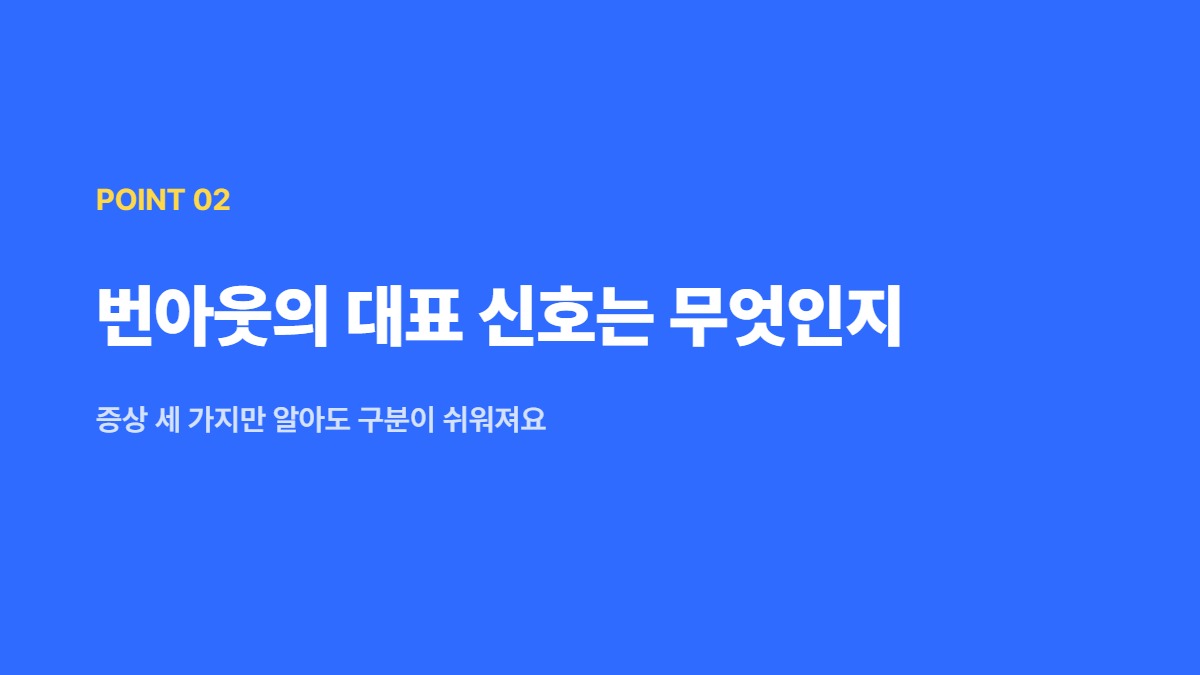 POINT 02

번아웃의 대표 신호는 무엇인지

증상 세 가지만 알아도 구분이 쉬워져요